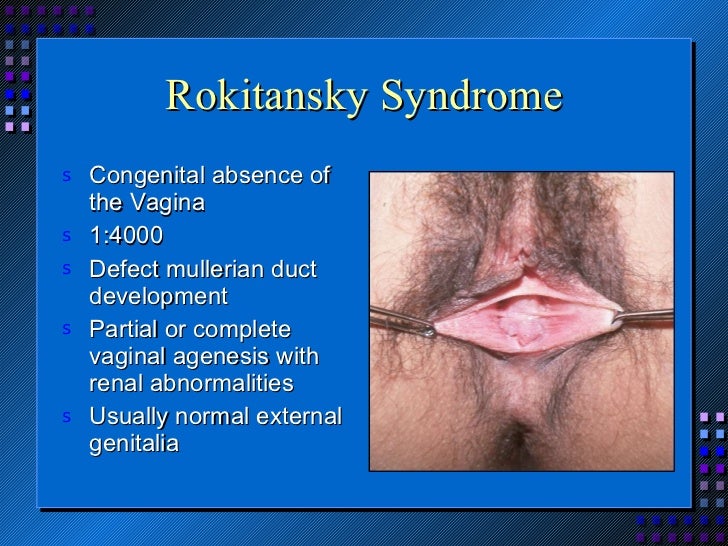 Rokitansky Syndrome

s Congenital absence of the Vagina
s 1:4000
s Defect mullerian duct development
s Partial or complete vaginal agenesis with renal abnormalities
s Usually normal external genitalia